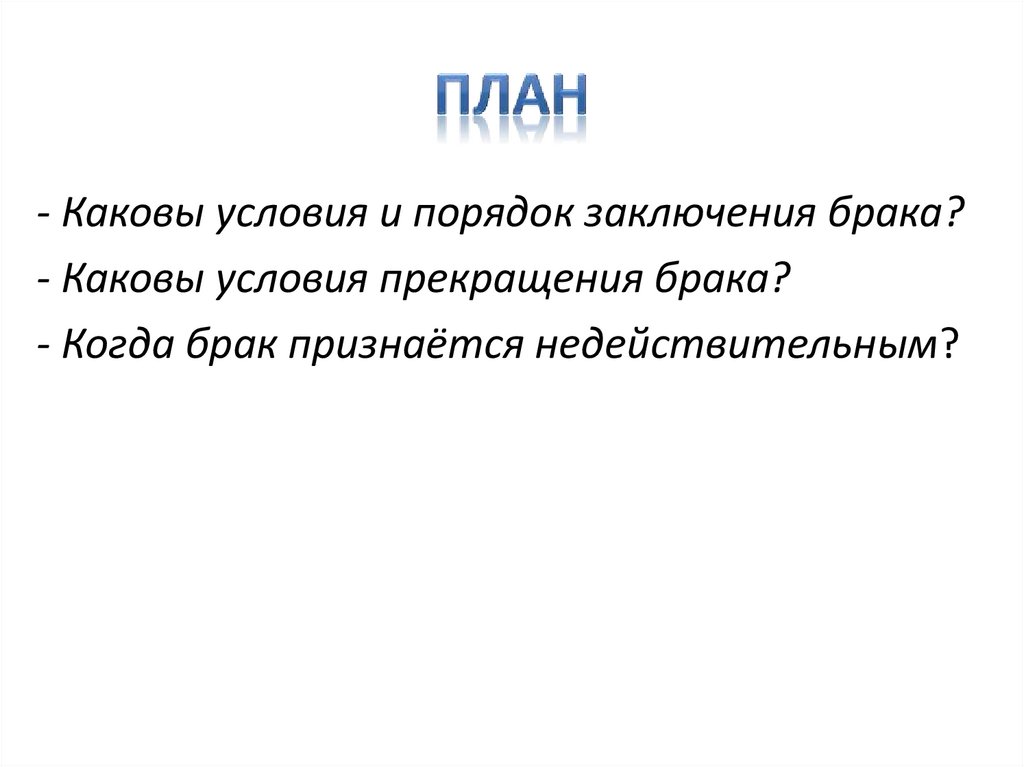 ПЛАН

- Каковы условия и порядок заключения брака?
- Каковы условия прекращения брака?
- Когда брак признаётся недействительным?